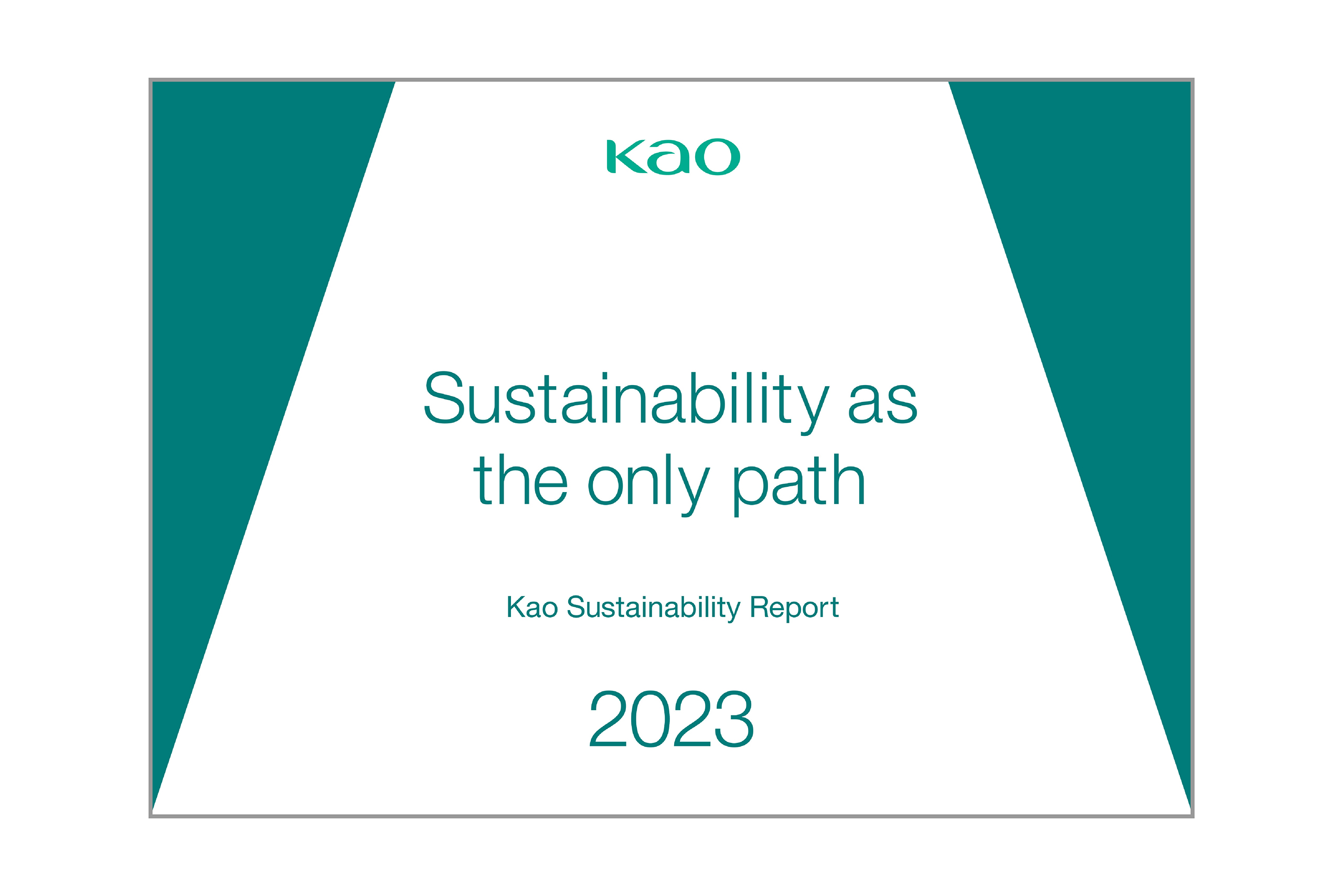 Kao

Sustainability as the only path

Kao Sustainability Report

2023